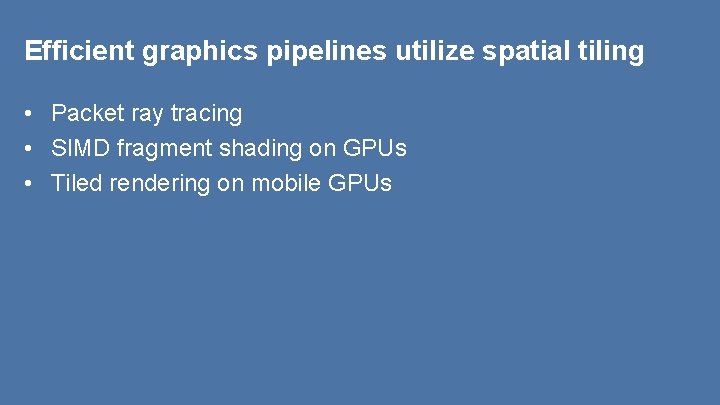 Efficient graphics pipelines utilize spatial tiling

• Packet ray tracing
• SIMD fragment shading on GPUs
• Tiled rendering on mobile GPUs